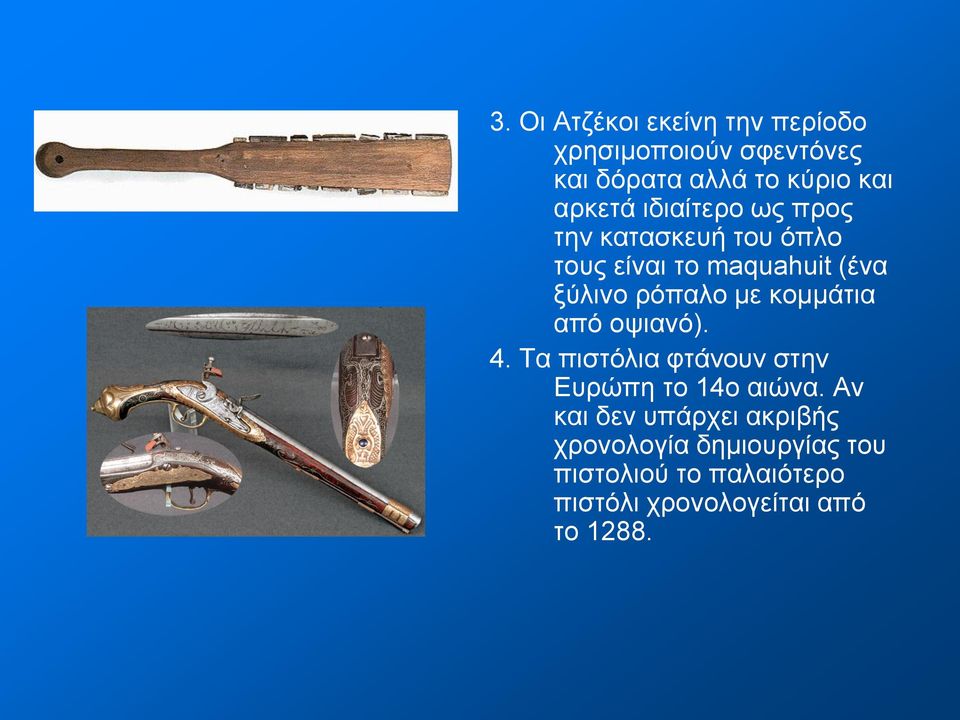 3. Οι Ατζέκοι εκείνη την περίοδο χρησιμοποιούν σφεντόνες και δόρατα αλλά το κύριο και αρκετά ιδιαίτερο ως προς την κατασκευή του όπλο τους είναι το maquahuit (ένα ξύλινο ρόπαλο με κομμάτια από οψιανό).

4. Τα πιστόλια φτάνουν στην Ευρώπη το 14ο αιώνα. Αν και δεν υπάρχει ακριβής χρονολογία δημιουργίας του πιστολιού το παλαιότερο πιστόλι χρονολογείται από το 1288.